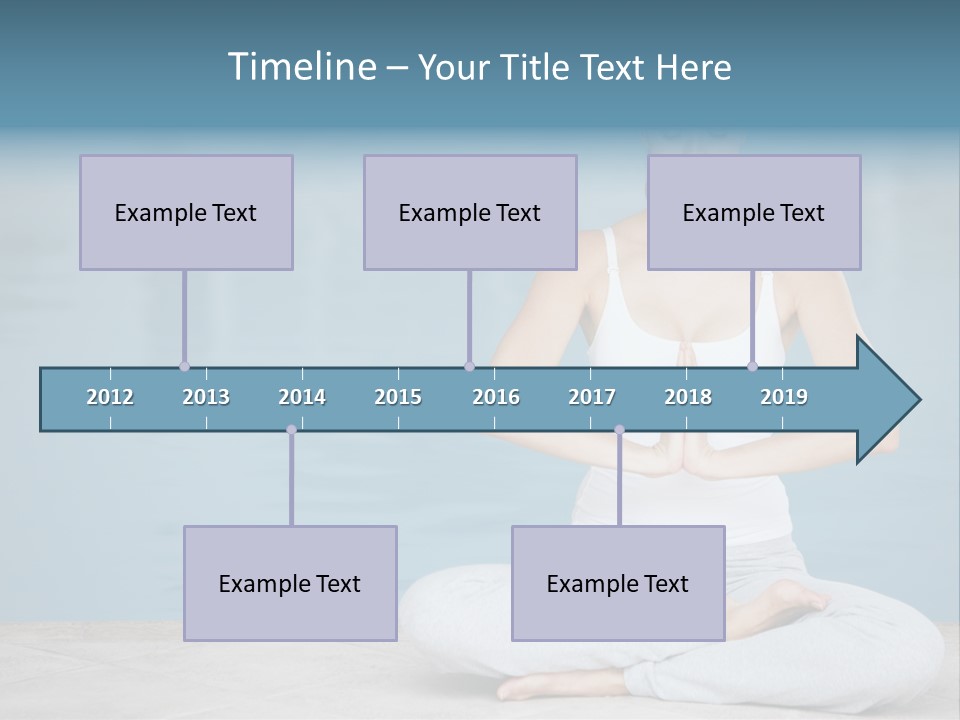 Timeline – Your Title Text Here

Example Text

Example Text

Example Text

2012 2013 2014 2015 2016 2017 2018 2019

Example Text

Example Text